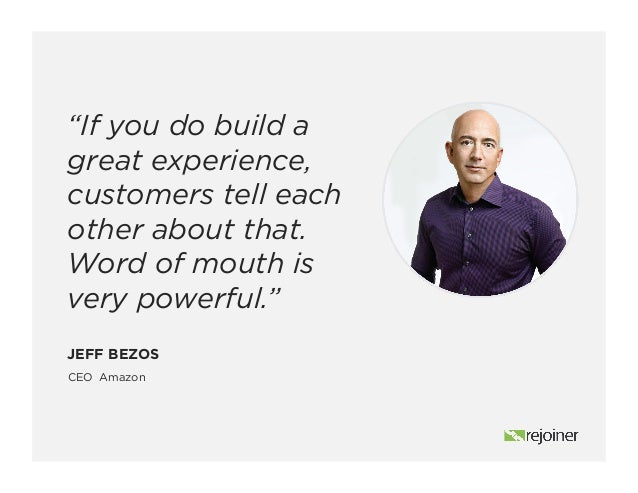 “If you do build a great experience, customers tell each other about that. Word of mouth is very powerful.”

JEFF BEZOS

CEO Amazon

rejoiner